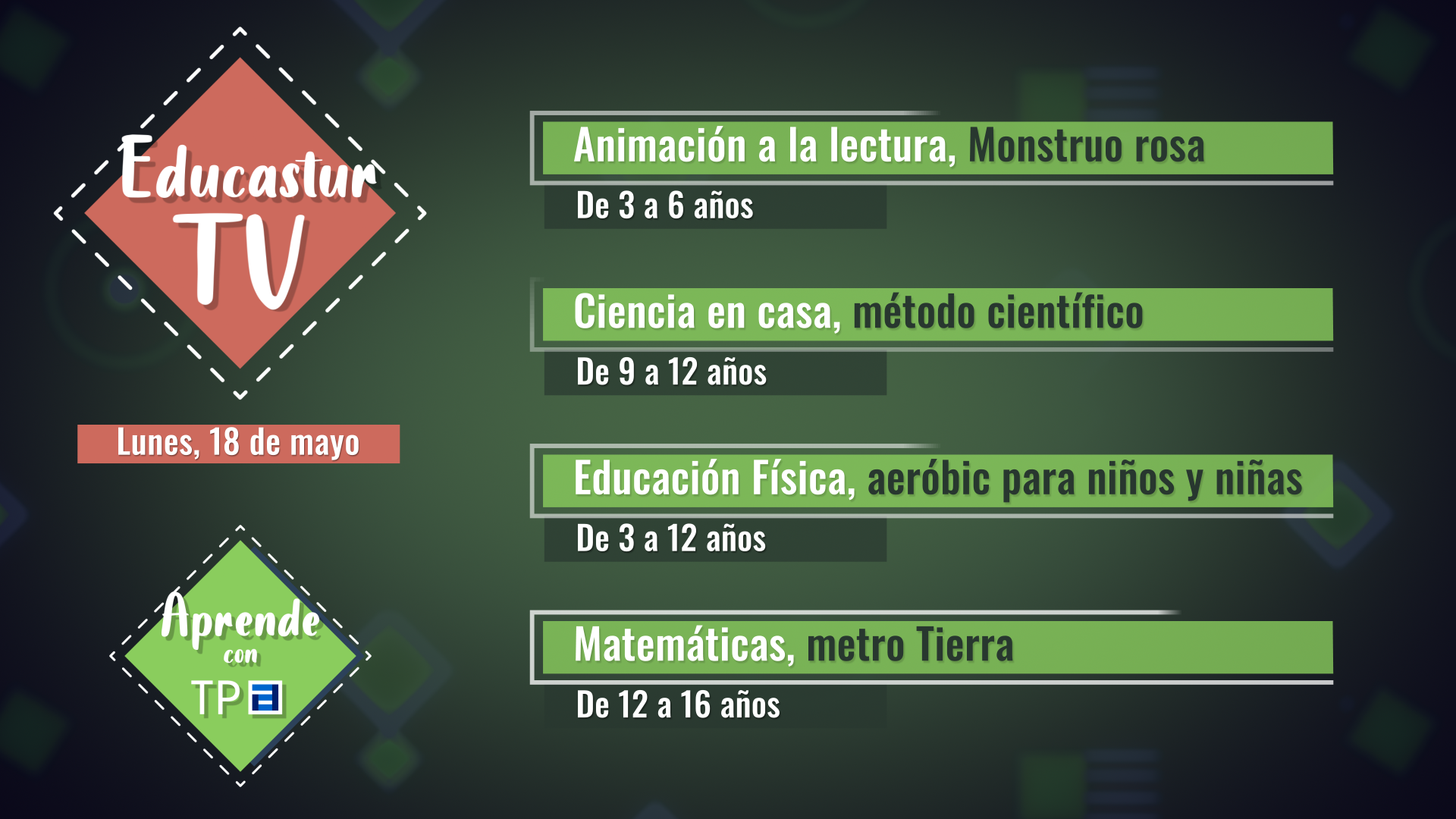 Educastur TV

Lunes, 18 de mayo

Aprende con TPA

Animación a la lectura, Monstruo rosa
De 3 a 6 años

Ciencia en casa, método científico
De 9 a 12 años

Educación Física, aeróbic para niños y niñas
De 3 a 12 años

Matemáticas, metro Tierra
De 12 a 16 años